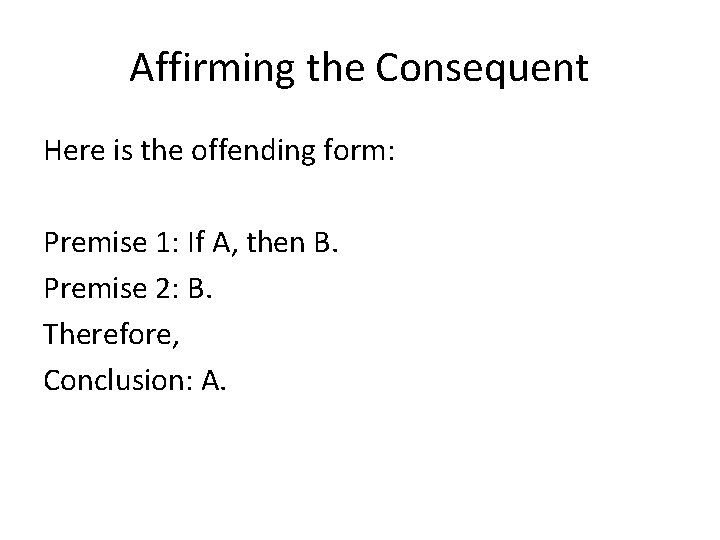 Affirming the Consequent

Here is the offending form:

Premise 1: If A, then B.
Premise 2: B.
Therefore,
Conclusion: A.